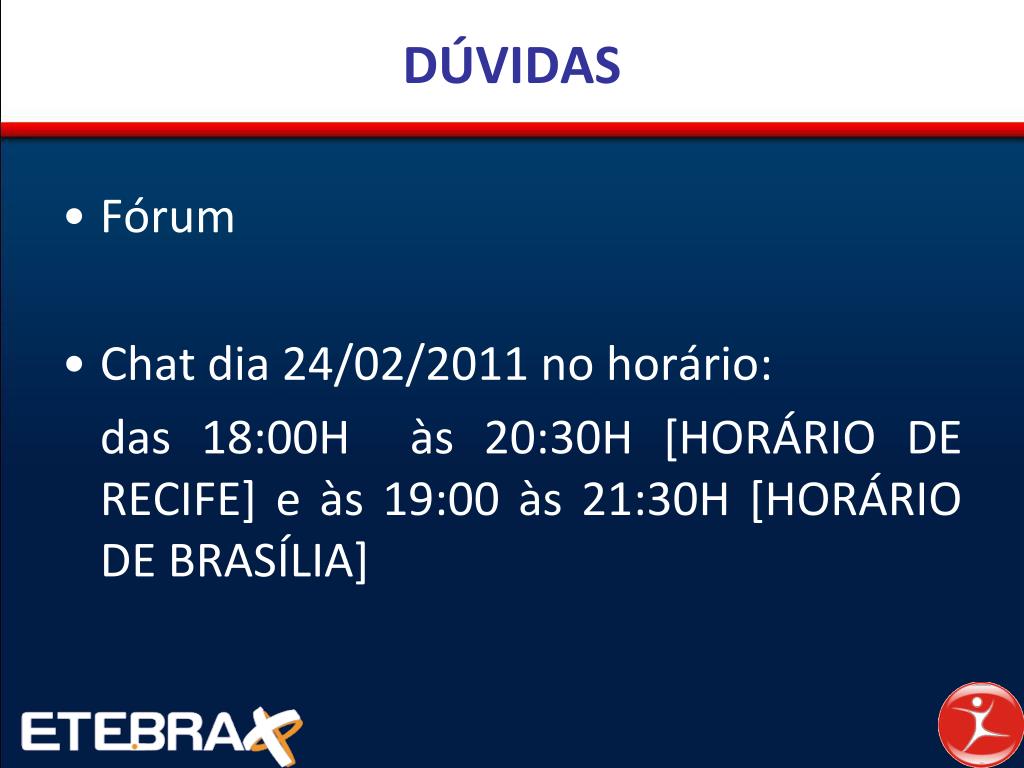 DÚVIDAS

• Fórum

• Chat dia 24/02/2011 no horário:

das 18:00H às 20:30H [HORÁRIO DE RECIFE] e às 19:00 às 21:30H [HORÁRIO DE BRASÍLIA]

ETEBRAX